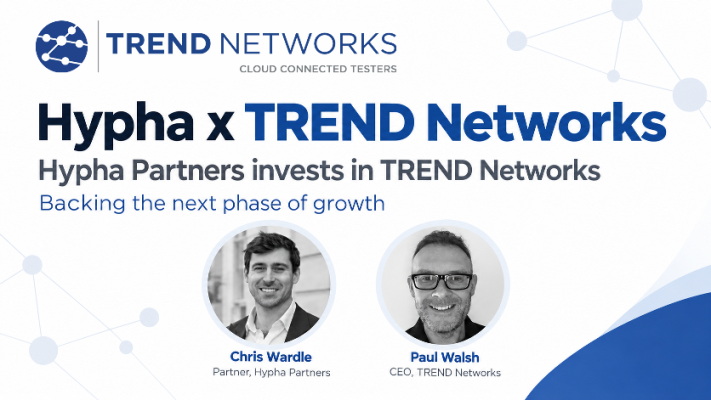 TREND NETWORKS
CLOUD CONNECTED TESTERS

Hypha x TREND Networks

Hypha Partners invests in TREND Networks

Backing the next phase of growth

Chris Wardle
Partner, Hypha Partners

Paul Walsh
CEO, TREND Networks